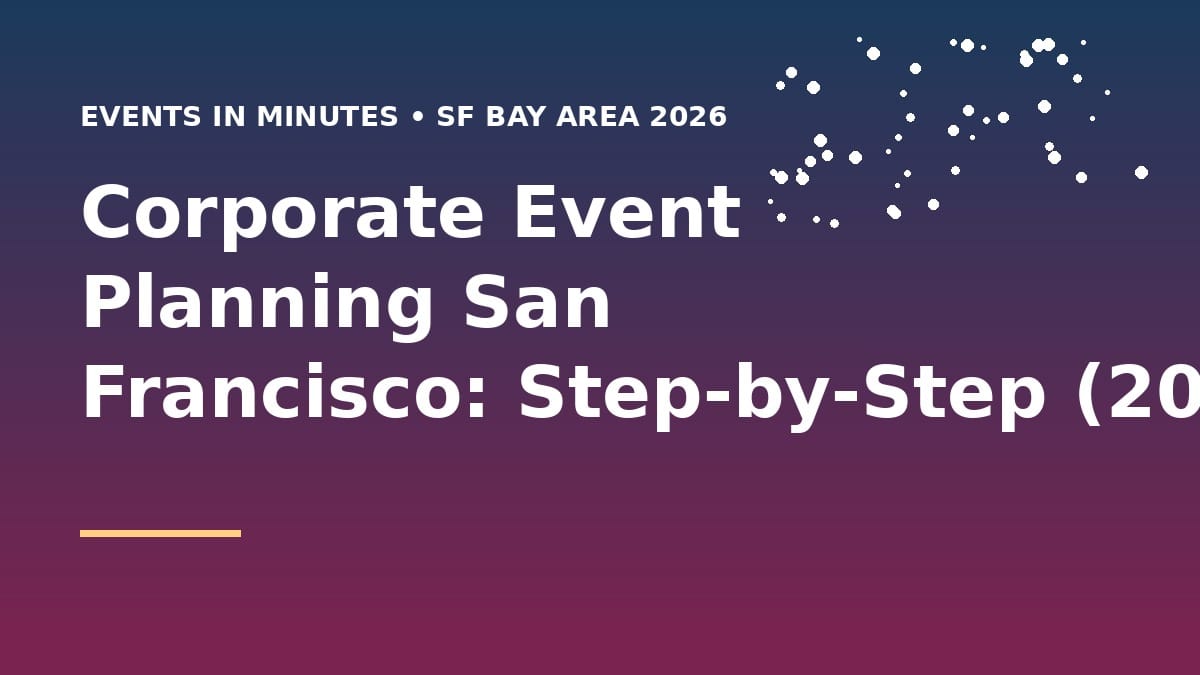 EVENTS IN MINUTES • SF BAY AREA 2026

Corporate Event Planning San Francisco: Step-by-Step (20